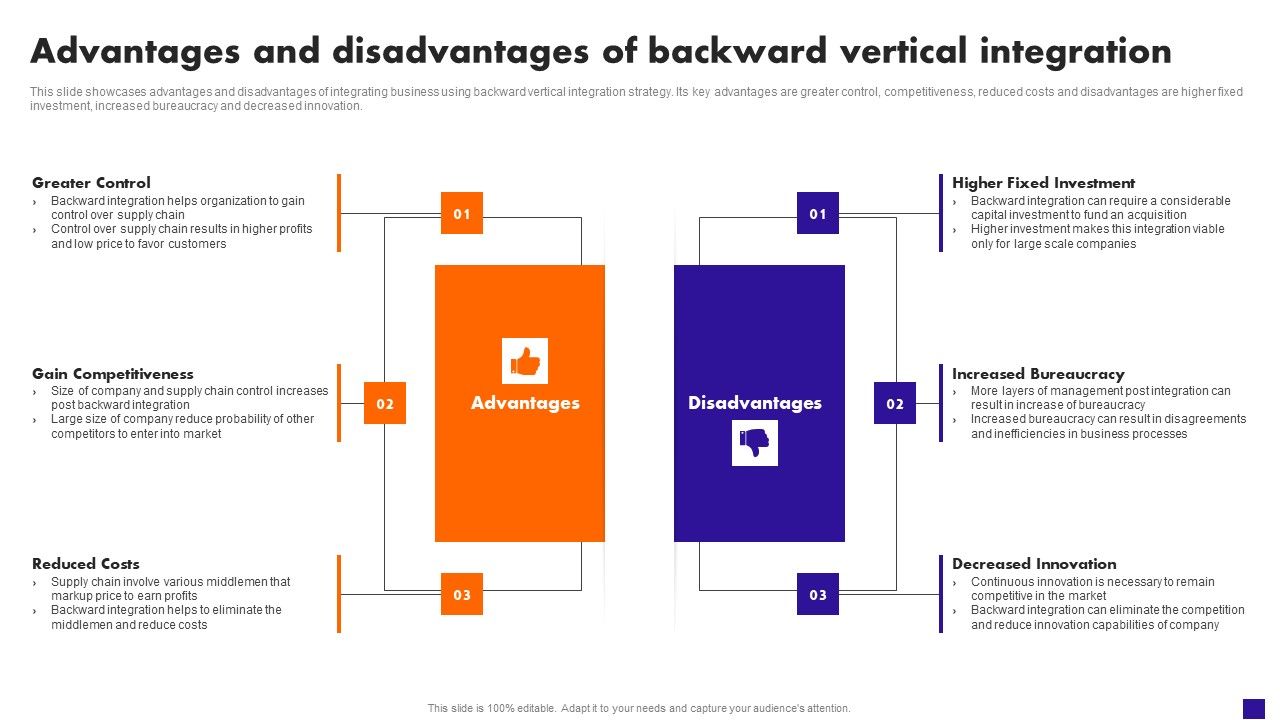 Advantages and disadvantages of backward vertical integration

This slide showcases advantages and disadvantages of integrating business using backward vertical integration strategy. Its key advantages are greater control, competitiveness, reduced costs and disadvantages are higher fixed investment, increased bureaucracy and decreased innovation.

Greater Control
› Backward integration helps organization to gain control over supply chain
› Control over supply chain results in higher profits and low price to favor customers

01

Gain Competitiveness
› Size of company and supply chain control increases post backward integration
› Large size of company reduce probability of other competitors to enter into market

02

Reduced Costs
› Supply chain involve various middlemen that markup price to earn profits
› Backward integration helps to eliminate the middlemen and reduce costs

03

Advantages

Disadvantages

01

Higher Fixed Investment
› Backward integration can require a considerable capital investment to fund an acquisition
› Higher investment makes this integration viable only for large scale companies

02

Increased Bureaucracy
› More layers of management post integration can result in increase of bureaucracy
› Increased bureaucracy can result in disagreements and inefficiencies in business processes

03

Decreased Innovation
› Continuous innovation is necessary to remain competitive in the market
› Backward integration can eliminate the competition and reduce innovation capabilities of company

This slide is 100% editable. Adapt it to your needs and capture your audience's attention.